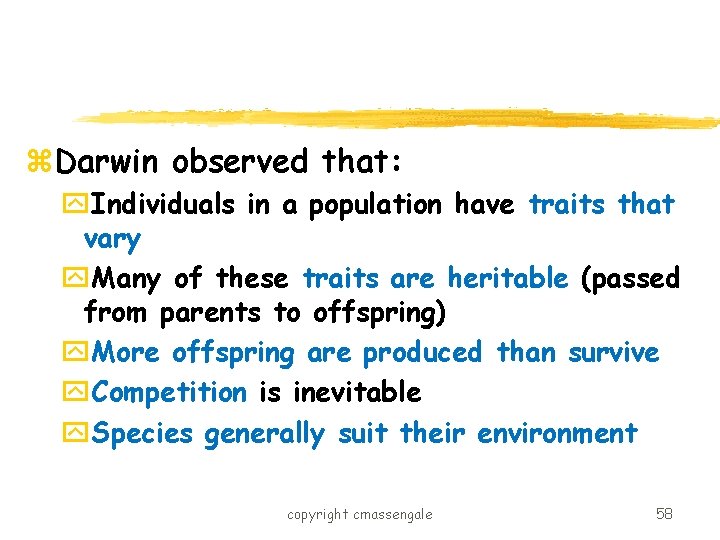 Darwin observed that:

Individuals in a population have traits that vary

Many of these traits are heritable (passed from parents to offspring)

More offspring are produced than survive

Competition is inevitable

Species generally suit their environment

copyright cmassengale

58